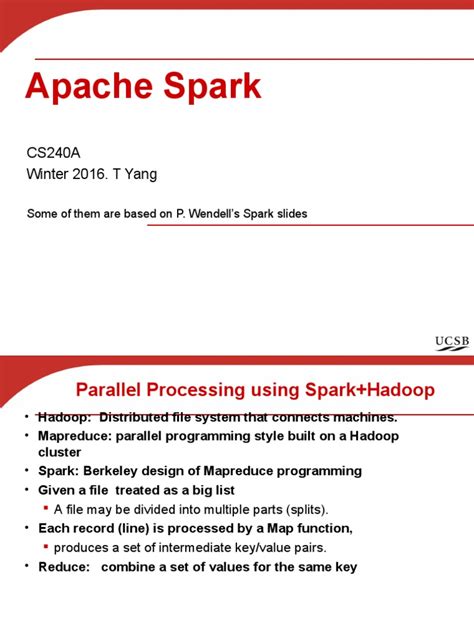 Apache Spark

CS240A
Winter 2016. T Yang

Some of them are based on P. Wendell's Spark slides

UCSB

Parallel Processing using Spark+Hadoop

• Hadoop: Distributed file system that connects machines.
• Mapreduce: parallel programming style built on a Hadoop cluster
• Spark: Berkeley design of Mapreduce programming
• Given a file treated as a big list
  ▪ A file may be divided into multiple parts (splits).
• Each record (line) is processed by a Map function,
  ▪ produces a set of intermediate key/value pairs.
• Reduce: combine a set of values for the same key